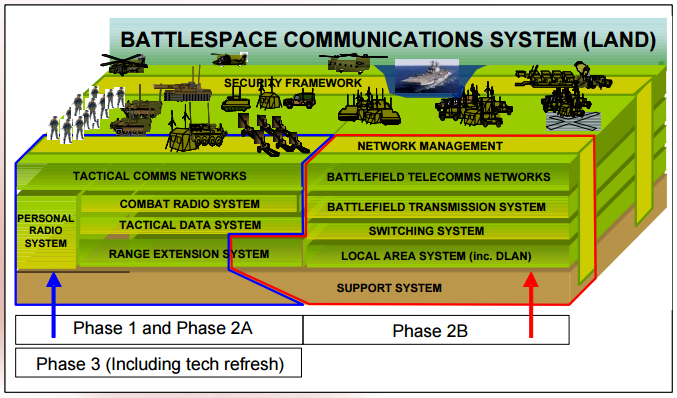 BATTLESPACE COMMUNICATIONS SYSTEM (LAND)

SECURITY FRAMEWORK

NETWORK MANAGEMENT

TACTICAL COMMS NETWORKS

PERSONAL RADIO SYSTEM

COMBAT RADIO SYSTEM

TACTICAL DATA SYSTEM

RANGE EXTENSION SYSTEM

BATTLEFIELD TELECOMMS NETWORKS

BATTLEFIELD TRANSMISSION SYSTEM

SWITCHING SYSTEM

LOCAL AREA SYSTEM (inc. DLAN)

SUPPORT SYSTEM

Phase 1 and Phase 2A

Phase 2B

Phase 3 (Including tech refresh)